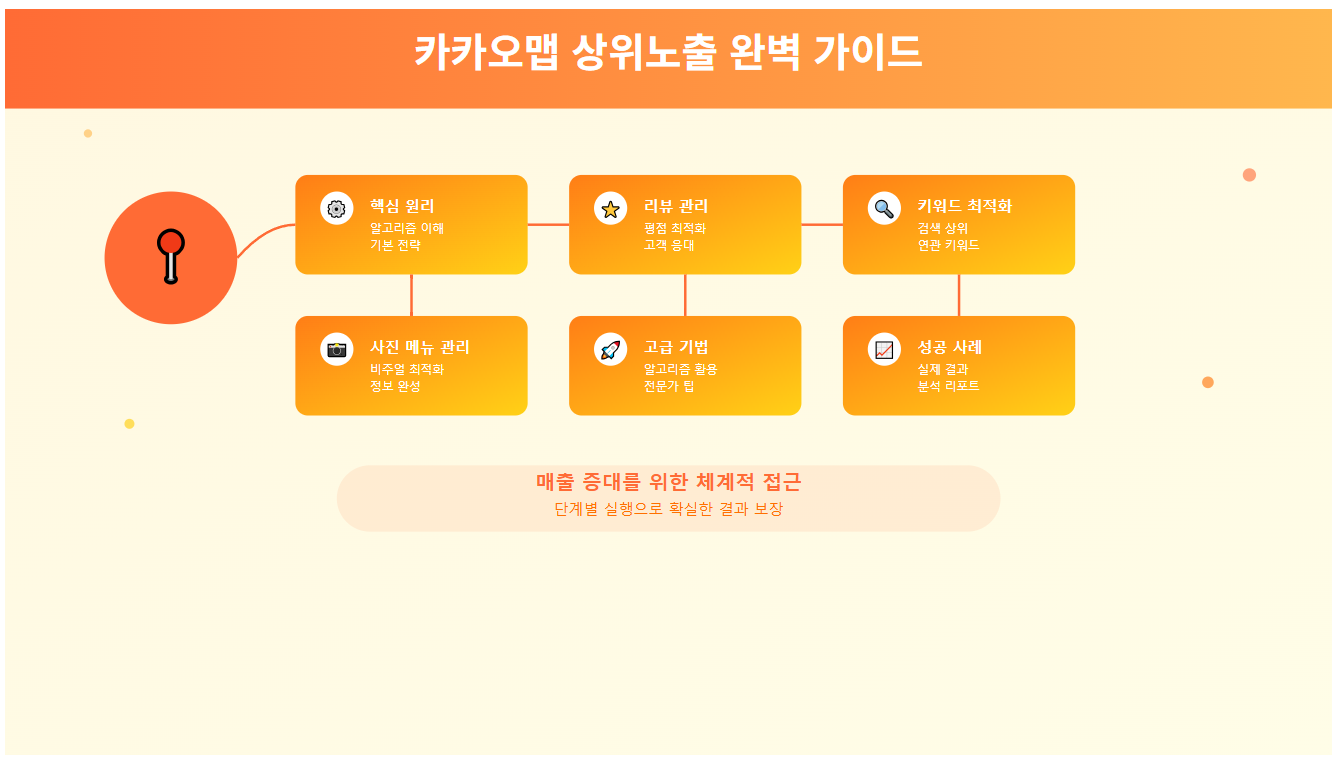 카카오맵 상위노출 완벽 가이드

핵심 원리
알고리즘 이해
기본 전략

리뷰 관리
평점 최적화
고객 응대

키워드 최적화
검색 상위
연관 키워드

사진 메뉴 관리
비주얼 최적화
정보 완성

고급 기법
알고리즘 활용
전문가 팁

성공 사례
실제 결과
분석 리포트

매출 증대를 위한 체계적 접근
단계별 실행으로 확실한 결과 보장